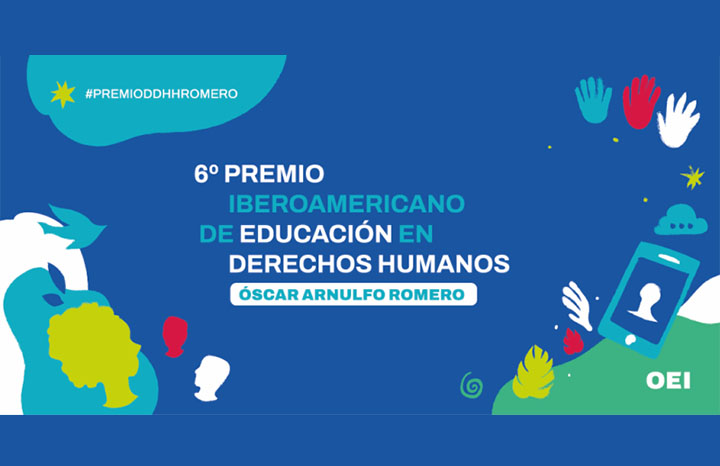 #PREMIODDHHROMERO

6º PREMIO IBEROAMERICANO DE EDUCACIÓN EN DERECHOS HUMANOS

ÓSCAR ARNULFO ROMERO

OEI